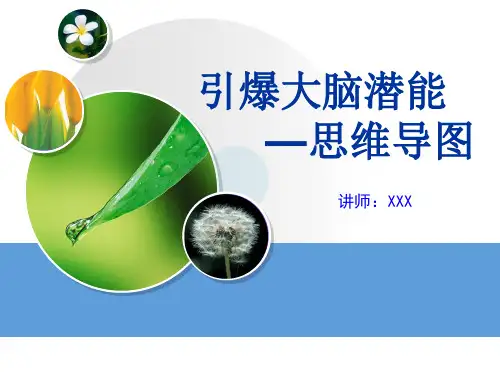 引爆大脑潜能
—思维导图

讲师：XXX